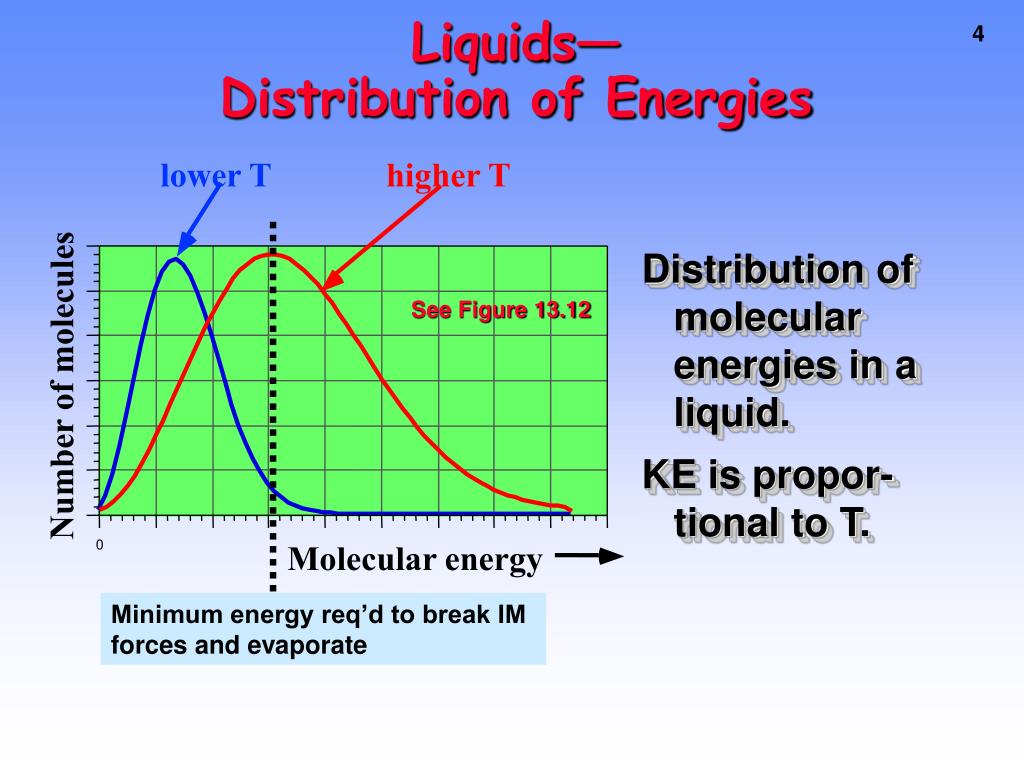 4

Liquids—
Distribution of Energies

lower T

higher T

Number of molecules

See Figure 13.12

0

Molecular energy

Minimum energy req'd to break IM forces and evaporate

Distribution of molecular energies in a liquid.

KE is proportional to T.